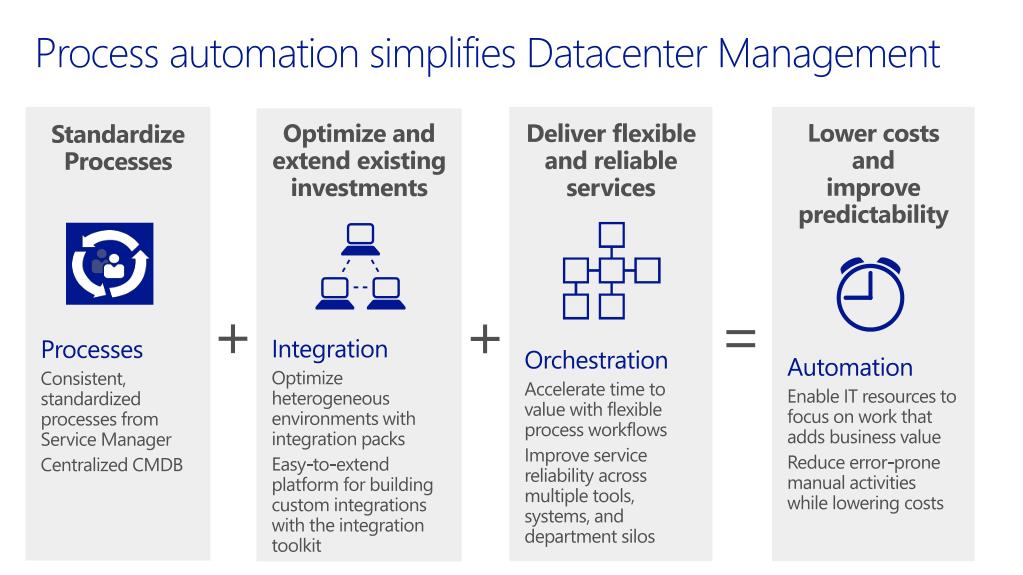 Process automation simplifies Datacenter Management

Standardize Processes

Processes

Consistent, standardized processes from Service Manager

Centralized CMDB

+

Optimize and extend existing investments

Integration

Optimize heterogeneous environments with integration packs

Easy-to-extend platform for building custom integrations with the integration toolkit

+

Deliver flexible and reliable services

Orchestration

Accelerate time to value with flexible process workflows

Improve service reliability across multiple tools, systems, and department silos

=

Lower costs and improve predictability

Automation

Enable IT resources to focus on work that adds business value

Reduce error-prone manual activities while lowering costs